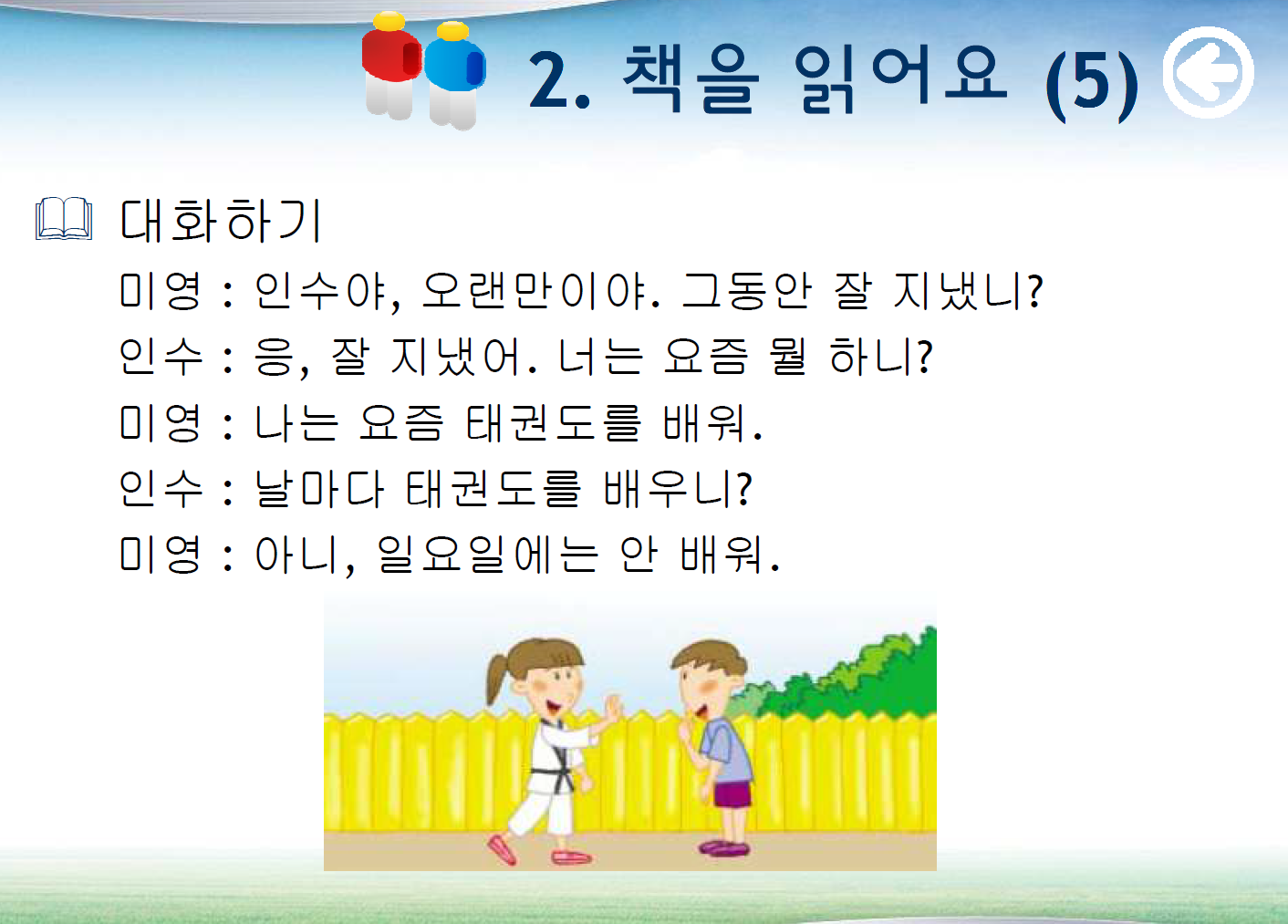 2. 책을 읽어요 (5)

대화하기

미영 : 인수야, 오랜만이야. 그동안 잘 지냈니?
인수 : 응, 잘 지냈어. 너는 요즘 뭘 하니?
미영 : 나는 요즘 태권도를 배워.
인수 : 날마다 태권도를 배우니?
미영 : 아니, 일요일에는 안 배워.